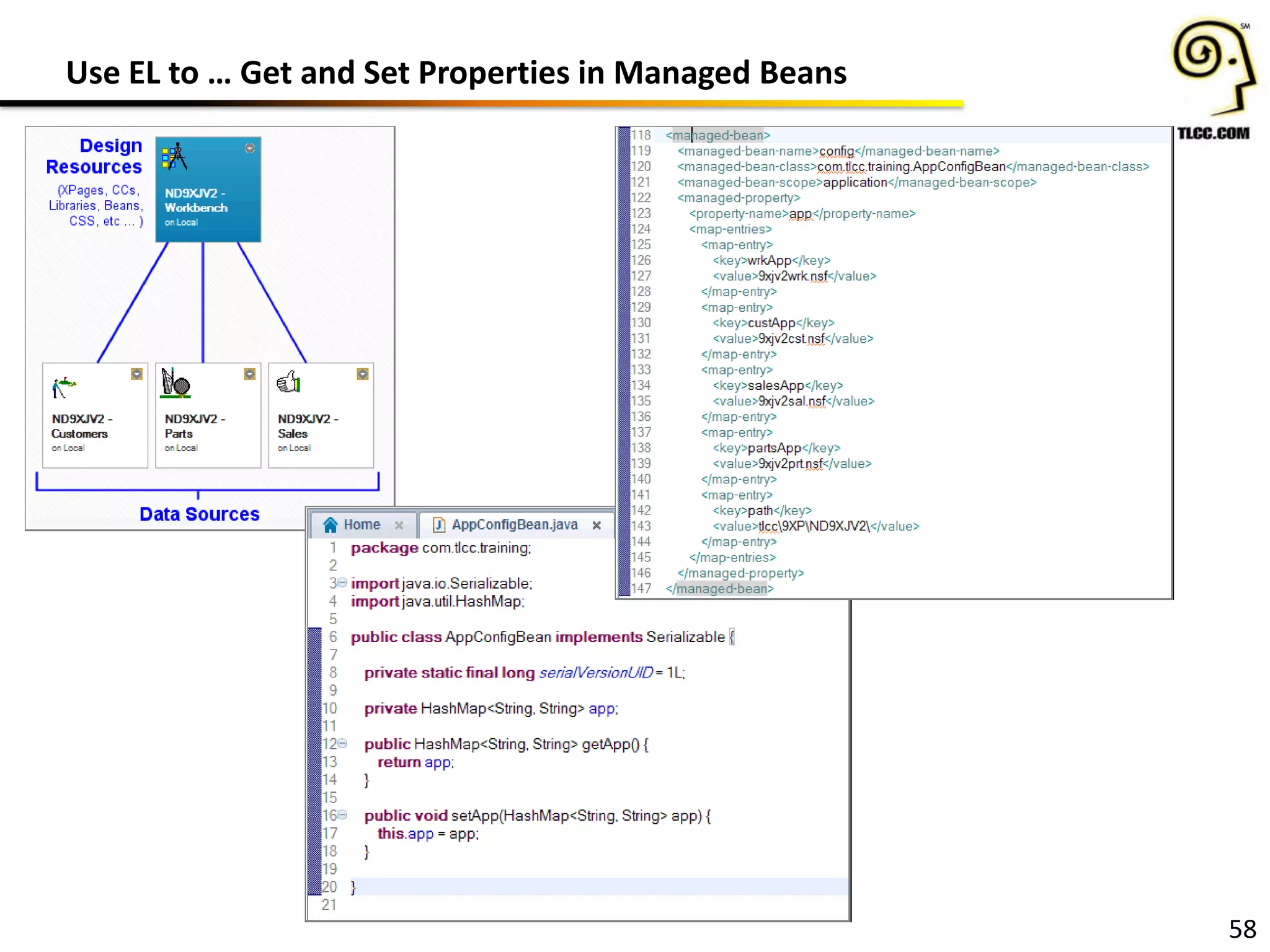 Use EL to … Get and Set Properties in Managed Beans

SM
TLCC.COM

Design Resources
(XPages, CCs, Libraries, Beans, CSS, etc … )

ND9XJV2 - Workbench
on Local

ND9XJV2 - Customers
on Local

ND9XJV2 - Parts
on Local

ND9XJV2 - Sales
on Local

Data Sources

118 <managed-bean>
119 <managed-bean-name>config</managed-bean-name>
120 <managed-bean-class>com.tlcc.training.AppConfigBean</managed-bean-class>
121 <managed-bean-scope>application</managed-bean-scope>
122 <managed-property>
123 <property-name>app</property-name>
124 <map-entries>
125 <map-entry>
126 <key>wrkApp</key>
127 <value>9xjv2wrk.nsf</value>
128 </map-entry>
129 <map-entry>
130 <key>custApp</key>
131 <value>9xjv2cst.nsf</value>
132 </map-entry>
133 <map-entry>
134 <key>salesApp</key>
135 <value>9xjv2sal.nsf</value>
136 </map-entry>
137 <map-entry>
138 <key>partsApp</key>
139 <value>9xjv2prt.nsf</value>
140 </map-entry>
141 <map-entry>
142 <key>path</key>
143 <value>tlcc\9XP\ND9XJV2\</value>
144 </map-entry>
145 </map-entries>
146 </managed-property>
147 </managed-bean>

Home × AppConfigBean.java ×

1 package com.tlcc.training;
2
3 import java.io.Serializable;
4 import java.util.HashMap;
5
6 public class AppConfigBean implements Serializable {
7
8 private static final long serialVersionUID = 1L;
9
10 private HashMap<String, String> app;
11
12 public HashMap<String, String> getApp() {
13 return app;
14 }
15
16 public void setApp(HashMap<String, String> app) {
17 this.app = app;
18 }
19
20 }
21

58